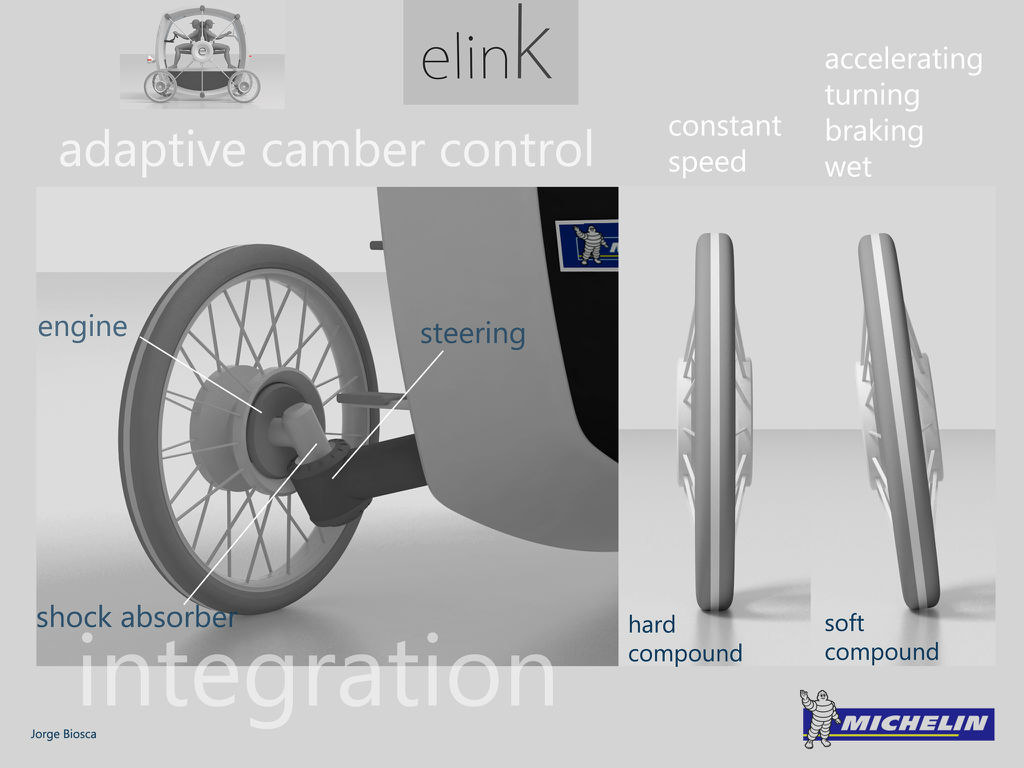 elinK

adaptive camber control

constant speed

accelerating
turning
braking
wet

engine

steering

shock absorber

hard compound

soft compound

integration

Jorge Biosca

MICHELIN